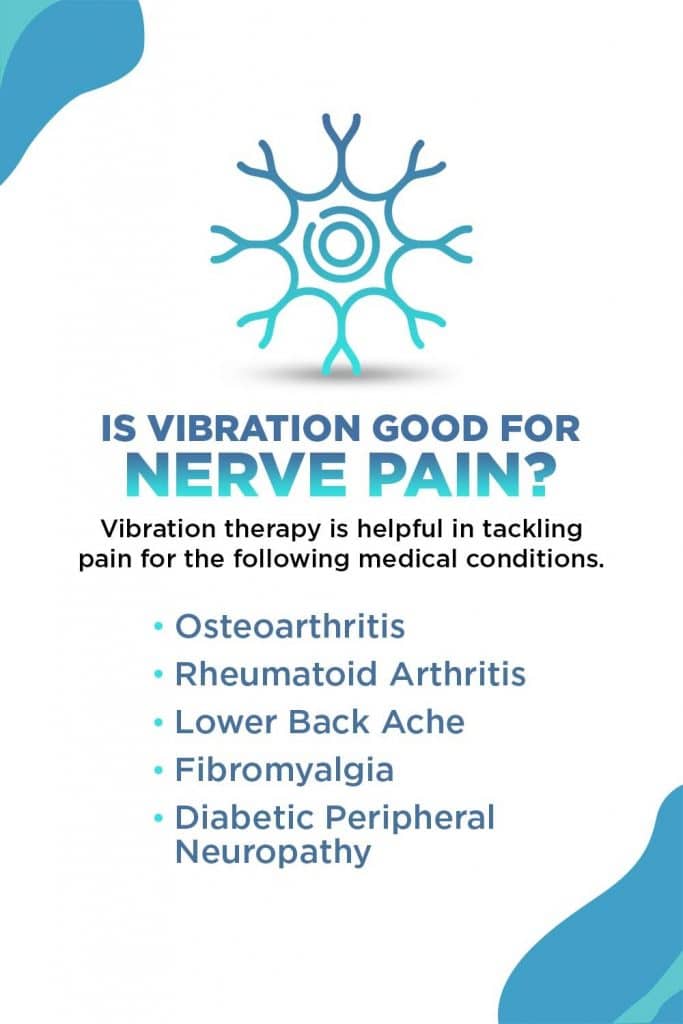 IS VIBRATION GOOD FOR
NERVE PAIN?

Vibration therapy is helpful in tackling pain for the following medical conditions.

• Osteoarthritis
• Rheumatoid Arthritis
• Lower Back Ache
• Fibromyalgia
• Diabetic Peripheral Neuropathy